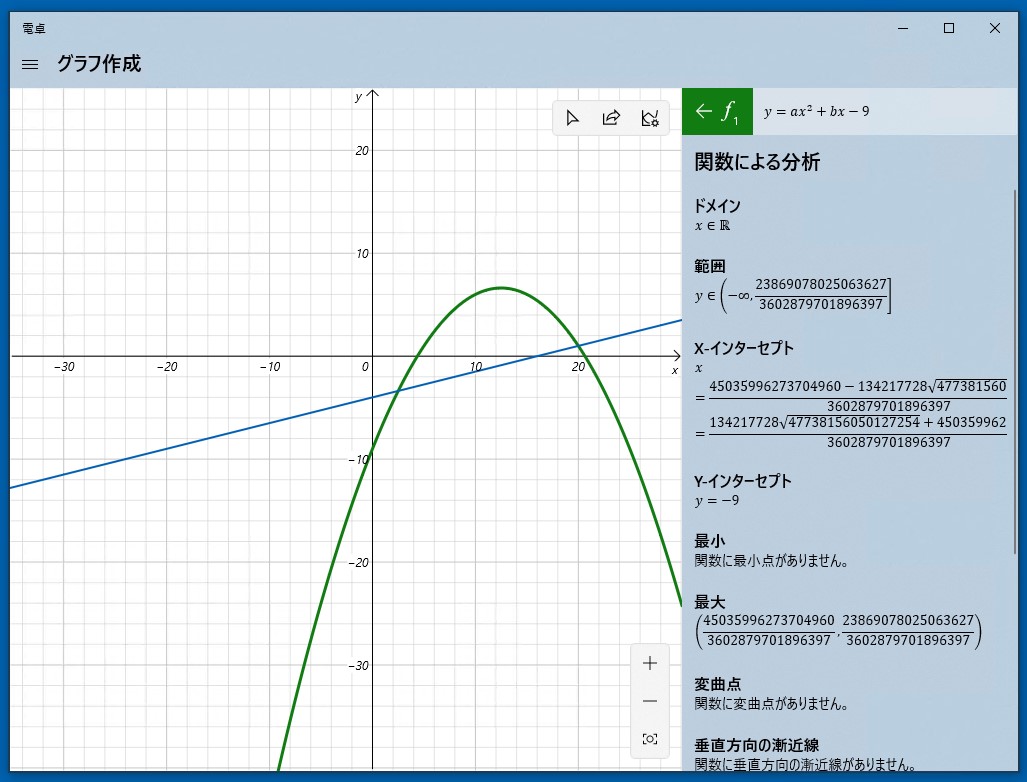 電卓

グラフ作成

y

20

10

−30 −20 −10 0 10 20 x

−10

−20

−30

$f_1$ $y = ax^2 + bx - 9$

関数による分析

ドメイン
$x \in \mathbb{R}$

範囲
$y \in \left(-\infty, \frac{23869078025063627}{3602879701896397}\right]$

X-インターセプト
$x$
$= \frac{45035996273704960 - 134217728\sqrt{477381560}}{3602879701896397}$
$= \frac{134217728\sqrt{47738156050127254} + 450359962}{3602879701896397}$

Y-インターセプト
$y = -9$

最小
関数に最小点がありません。

最大
$\left(\frac{45035996273704960}{3602879701896397}, \frac{23869078025063627}{3602879701896397}\right)$

変曲点
関数に変曲点がありません。

垂直方向の漸近線
関数に垂直方向の漸近線がありません。